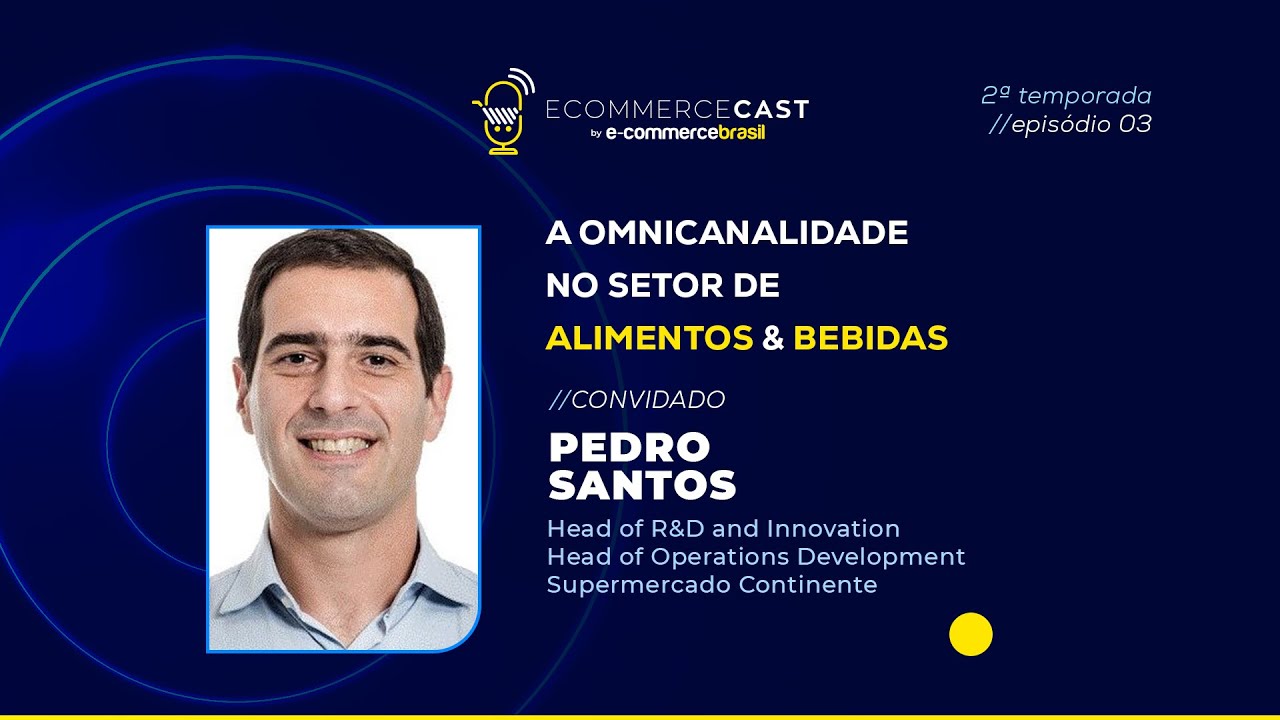 ECOMMERCECAST
by e-commercebrasil

2ª temporada
//episódio 03

A OMNICANALIDADE NO SETOR DE ALIMENTOS & BEBIDAS

//CONVIDADO

PEDRO SANTOS

Head of R&D and Innovation
Head of Operations Development
Supermercado Continente